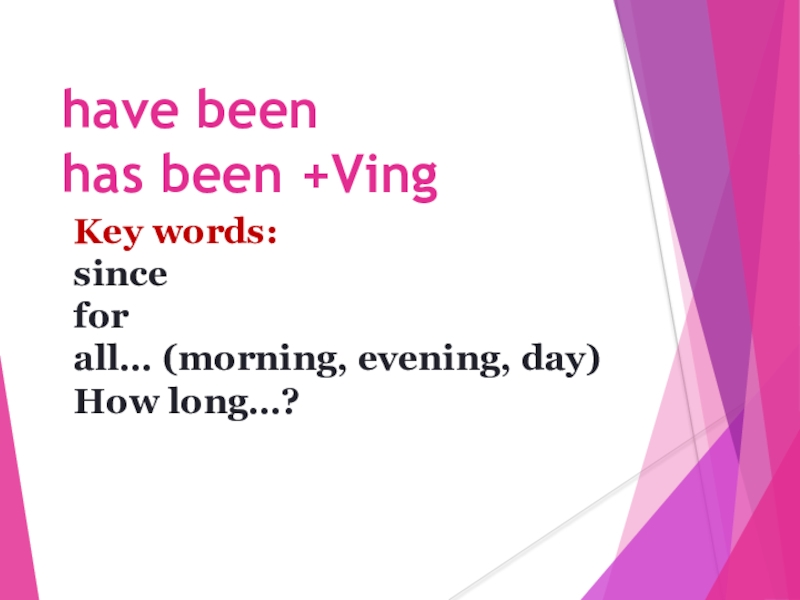 have been
has been +Ving

Key words:
since
for
all… (morning, evening, day)
How long…?